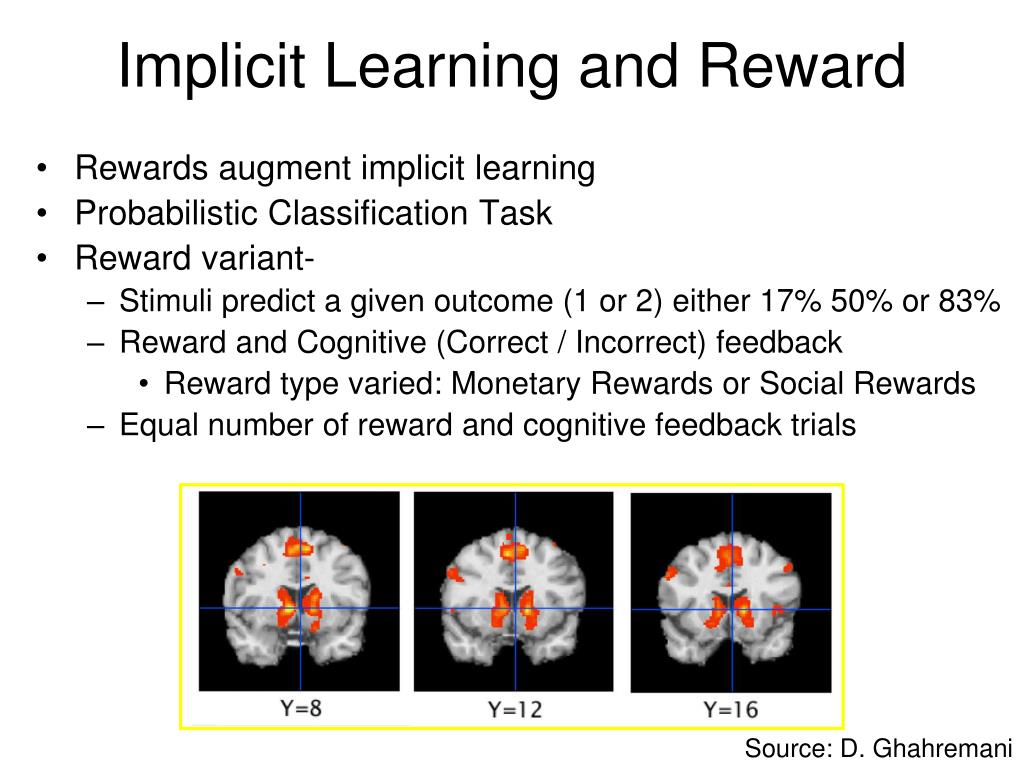 Implicit Learning and Reward

• Rewards augment implicit learning
• Probabilistic Classification Task
• Reward variant-
  – Stimuli predict a given outcome (1 or 2) either 17% 50% or 83%
  – Reward and Cognitive (Correct / Incorrect) feedback
    • Reward type varied: Monetary Rewards or Social Rewards
  – Equal number of reward and cognitive feedback trials

Y=8

Y=12

Y=16

Source: D. Ghahremani